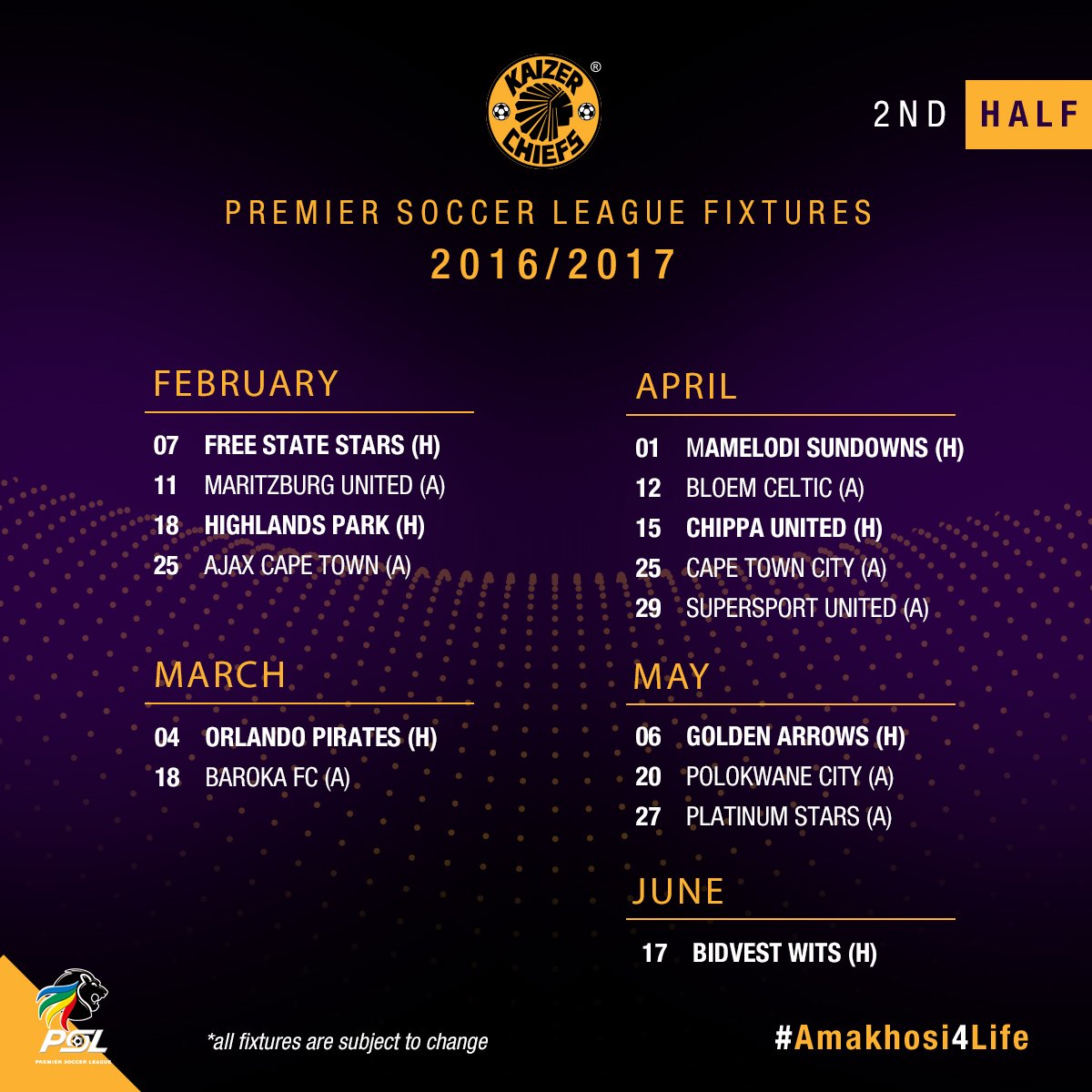 KAIZER CHIEFS ®

2ND HALF

PREMIER SOCCER LEAGUE FIXTURES
2016/2017

FEBRUARY

07 FREE STATE STARS (H)
11 MARITZBURG UNITED (A)
18 HIGHLANDS PARK (H)
25 AJAX CAPE TOWN (A)

MARCH

04 ORLANDO PIRATES (H)
18 BAROKA FC (A)

APRIL

01 MAMELODI SUNDOWNS (H)
12 BLOEM CELTIC (A)
15 CHIPPA UNITED (H)
25 CAPE TOWN CITY (A)
29 SUPERSPORT UNITED (A)

MAY

06 GOLDEN ARROWS (H)
20 POLOKWANE CITY (A)
27 PLATINUM STARS (A)

JUNE

17 BIDVEST WITS (H)

PSL
PREMIER SOCCER LEAGUE

*all fixtures are subject to change

#Amakhosi4Life